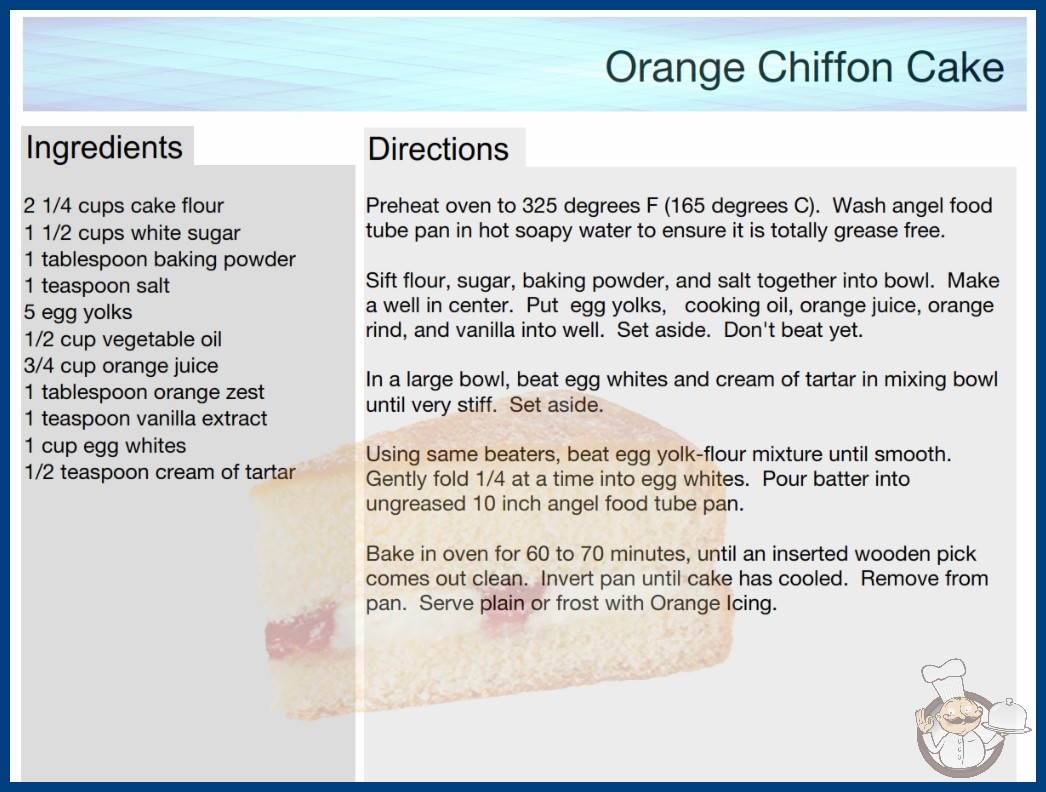 Orange Chiffon Cake

Ingredients

2 1/4 cups cake flour
1 1/2 cups white sugar
1 tablespoon baking powder
1 teaspoon salt
5 egg yolks
1/2 cup vegetable oil
3/4 cup orange juice
1 tablespoon orange zest
1 teaspoon vanilla extract
1 cup egg whites
1/2 teaspoon cream of tartar

Directions

Preheat oven to 325 degrees F (165 degrees C). Wash angel food tube pan in hot soapy water to ensure it is totally grease free.

Sift flour, sugar, baking powder, and salt together into bowl. Make a well in center. Put egg yolks, cooking oil, orange juice, orange rind, and vanilla into well. Set aside. Don't beat yet.

In a large bowl, beat egg whites and cream of tartar in mixing bowl until very stiff. Set aside.

Using same beaters, beat egg yolk-flour mixture until smooth. Gently fold 1/4 at a time into egg whites. Pour batter into ungreased 10 inch angel food tube pan.

Bake in oven for 60 to 70 minutes, until an inserted wooden pick comes out clean. Invert pan until cake has cooled. Remove from pan. Serve plain or frost with Orange Icing.